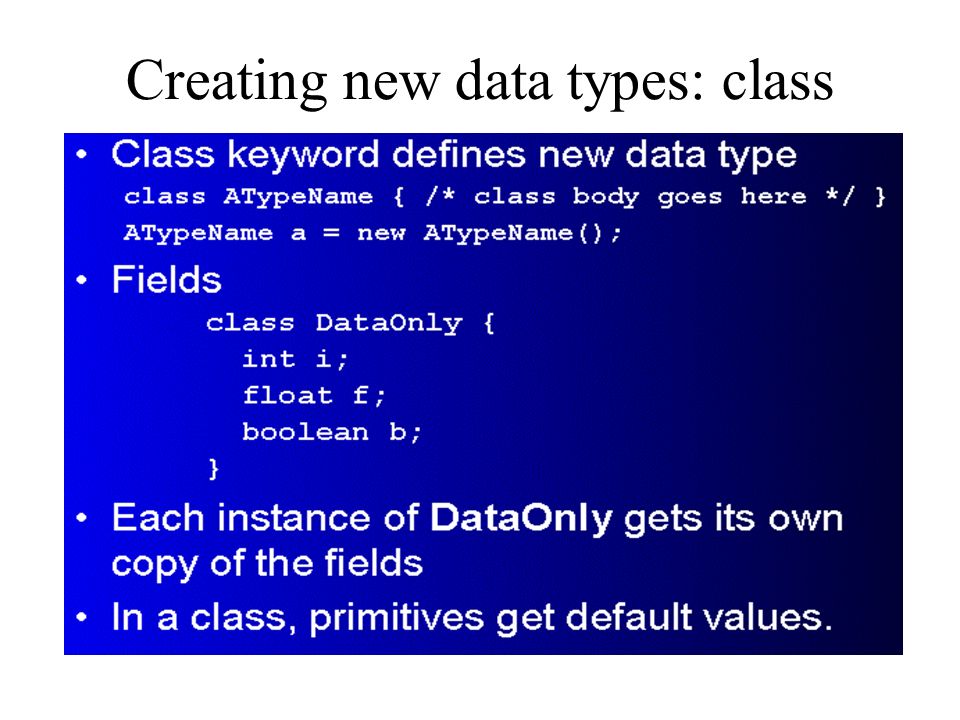 Creating new data types: class

• Class keyword defines new data type

class ATypeName { /* class body goes here */ }
ATypeName a = new ATypeName();

• Fields

class DataOnly {
int i;
float f;
boolean b;
}

• Each instance of DataOnly gets its own copy of the fields

• In a class, primitives get default values.